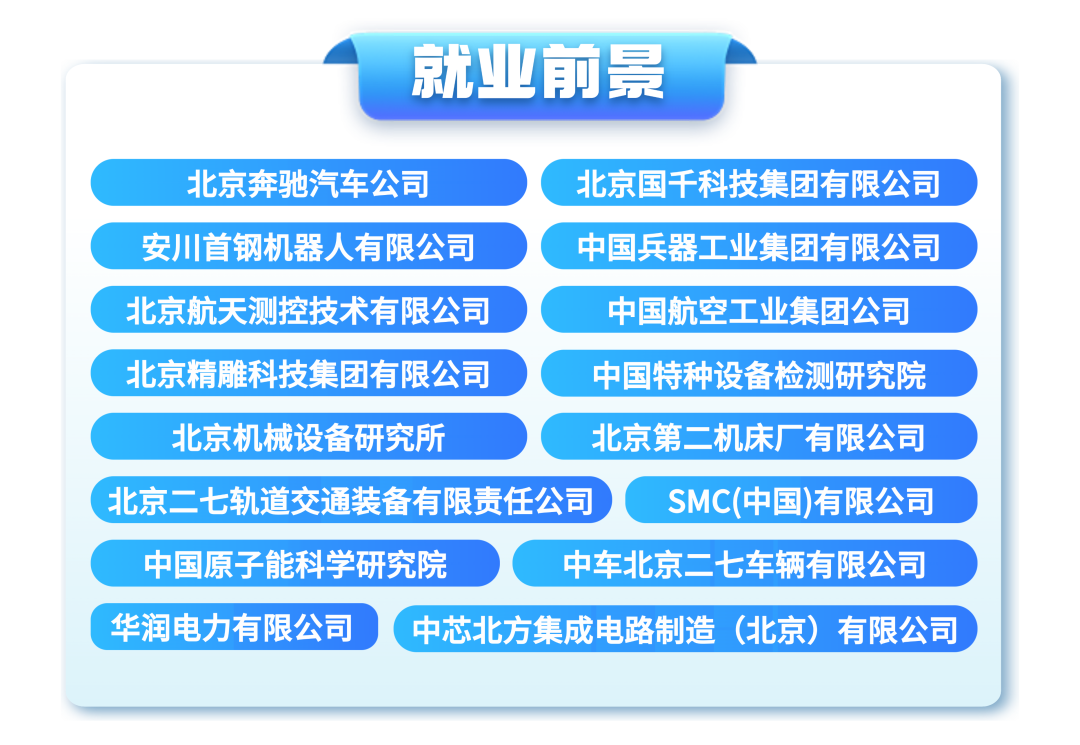 就业前景

北京奔驰汽车公司
北京国千科技集团有限公司
安川首钢机器人有限公司
中国兵器工业集团有限公司
北京航天测控技术有限公司
中国航空工业集团公司
北京精雕科技集团有限公司
中国特种设备检测研究院
北京机械设备研究所
北京第二机床厂有限公司
北京二七轨道交通装备有限责任公司
SMC(中国)有限公司
中国原子能科学研究院
中车北京二七车辆有限公司
华润电力有限公司
中芯北方集成电路制造（北京）有限公司